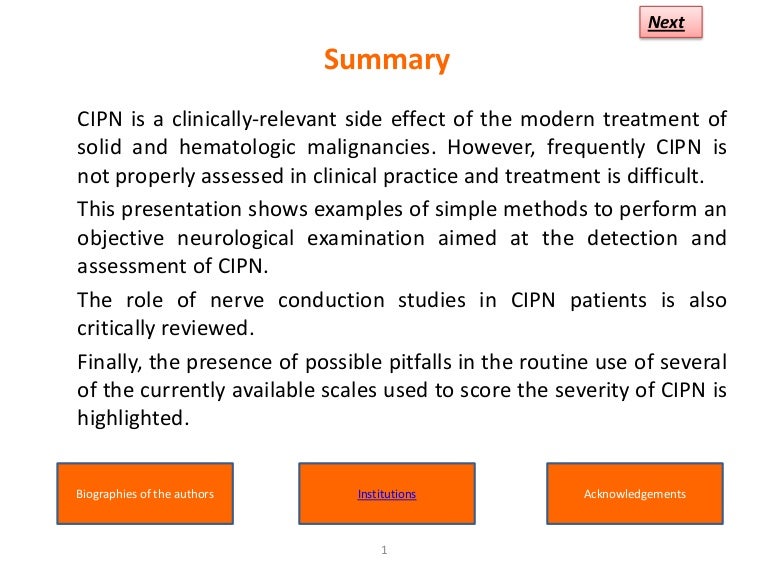 Next

Summary

CIPN is a clinically-relevant side effect of the modern treatment of solid and hematologic malignancies. However, frequently CIPN is not properly assessed in clinical practice and treatment is difficult.

This presentation shows examples of simple methods to perform an objective neurological examination aimed at the detection and assessment of CIPN.

The role of nerve conduction studies in CIPN patients is also critically reviewed.

Finally, the presence of possible pitfalls in the routine use of several of the currently available scales used to score the severity of CIPN is highlighted.

Biographies of the authors

Institutions

Acknowledgements

1